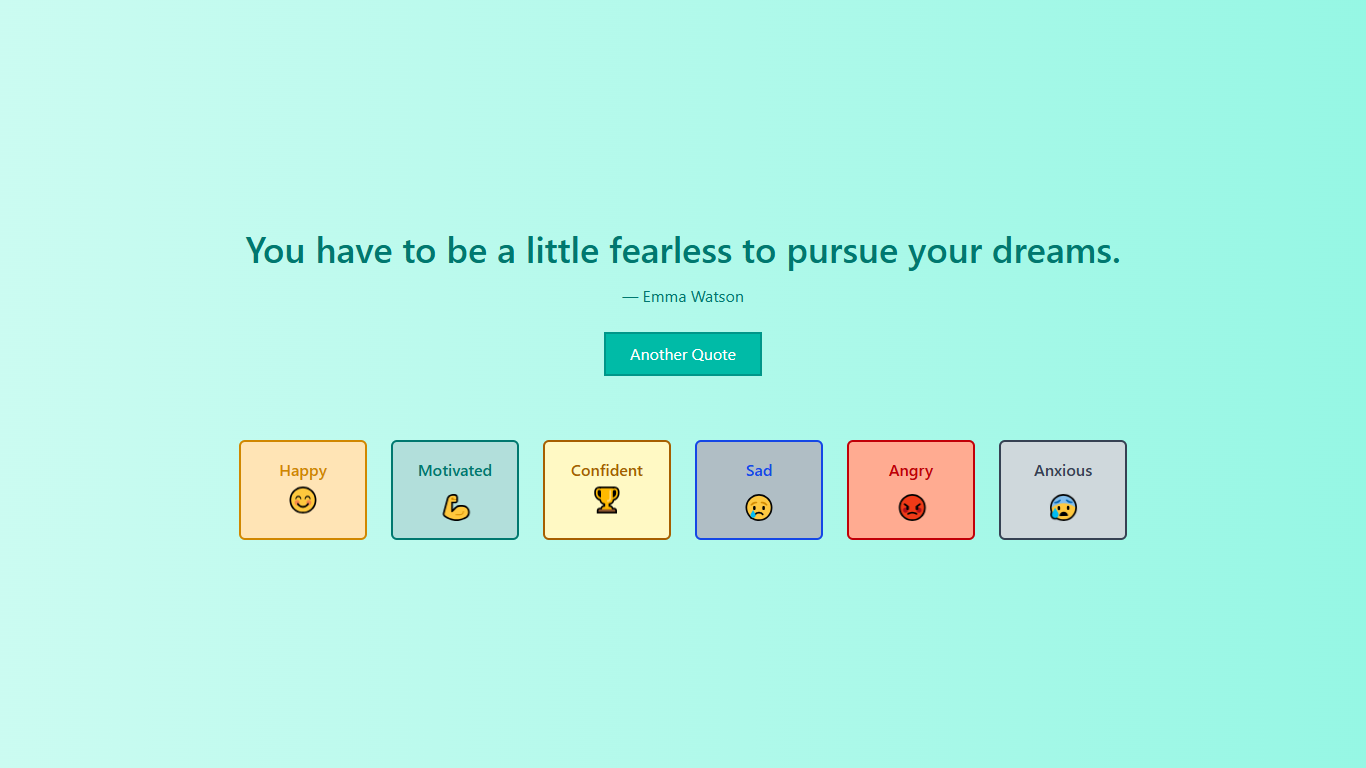 You have to be a little fearless to pursue your dreams.

— Emma Watson

Another Quote

Happy 😊

Motivated 💪

Confident 🏆

Sad 😢

Angry 😡

Anxious 😰